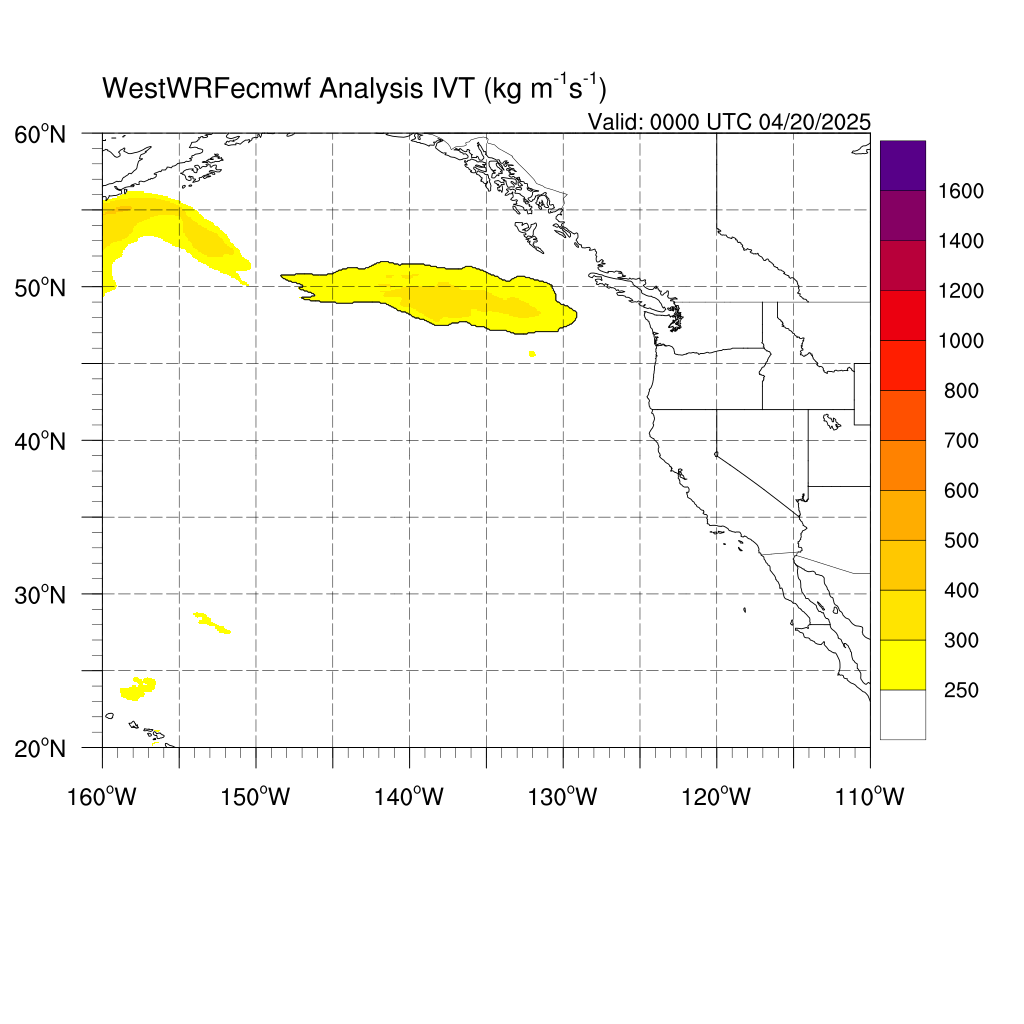 WestWRFecmwf Analysis IVT (kg $m^{-1}s^{-1}$)

Valid: 0000 UTC 04/20/2025

60°N
50°N
40°N
30°N
20°N

160°W
150°W
140°W
130°W
120°W
110°W

1600
1400
1200
1000
800
700
600
500
400
300
250